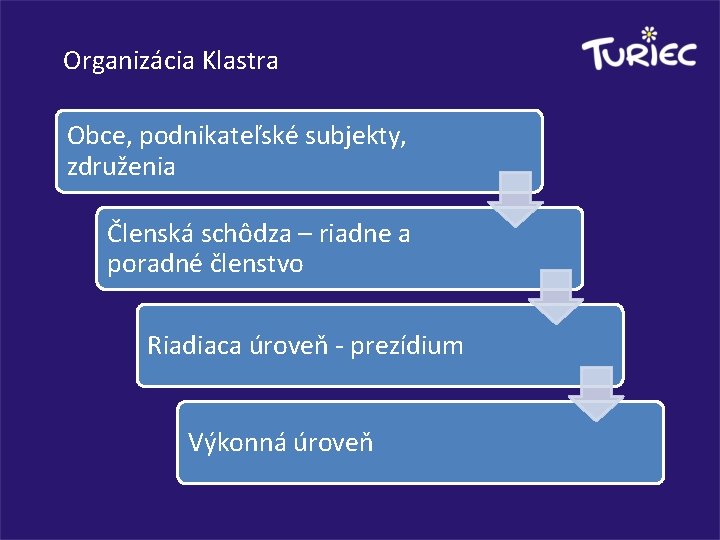 Organizácia Klastra

TURIEC

Obce, podnikateľské subjekty, združenia

Členská schôdza – riadne a poradné členstvo

Riadiaca úroveň - prezídium

Výkonná úroveň